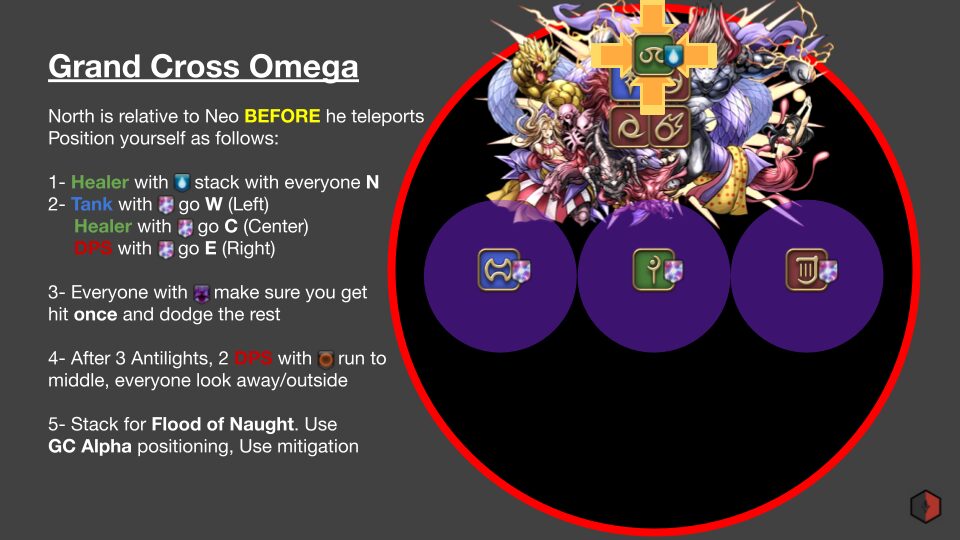 Grand Cross Omega

North is relative to Neo BEFORE he teleports
Position yourself as follows:

1- Healer with stack with everyone N
2- Tank with go W (Left)
Healer with go C (Center)
DPS with go E (Right)

3- Everyone with make sure you get hit once and dodge the rest

4- After 3 Antilights, 2 DPS with run to middle, everyone look away/outside

5- Stack for Flood of Naught. Use GC Alpha positioning, Use mitigation